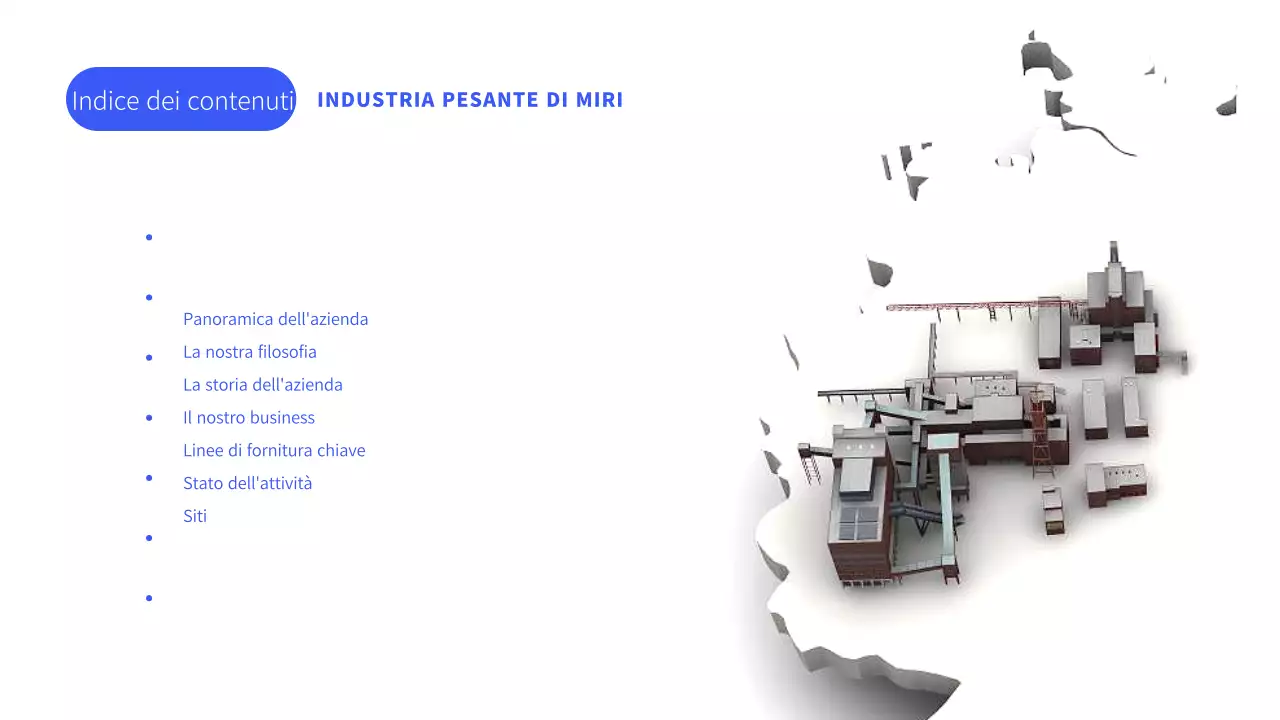 Indice dei contenuti

INDUSTRIA PESANTE DI MIRI

Panoramica dell'azienda
La nostra filosofia
La storia dell'azienda
Il nostro business
Linee di fornitura chiave
Stato dell'attività
Siti